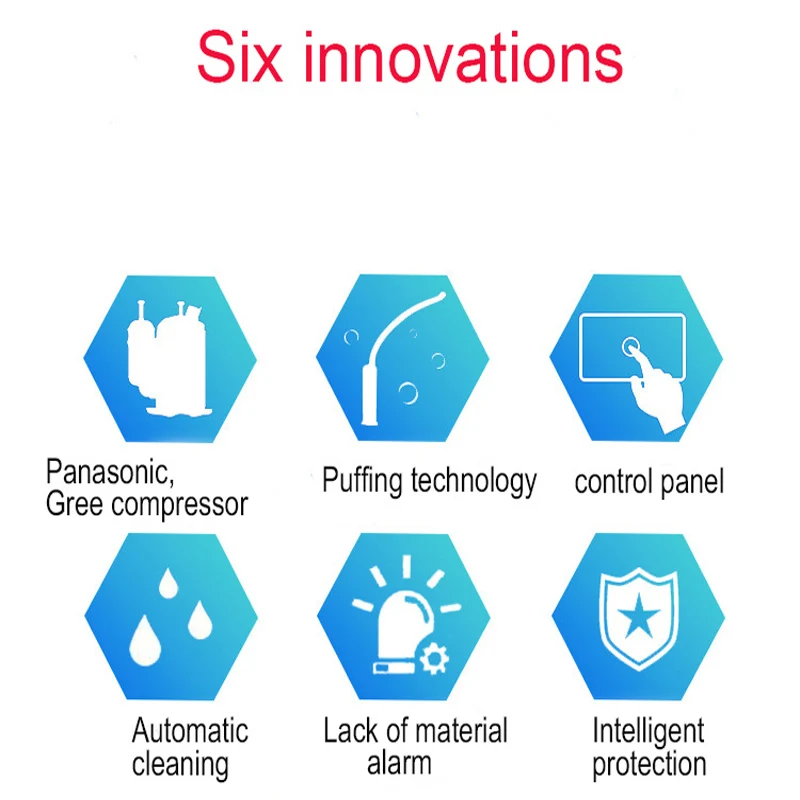 Six innovations

Panasonic, Gree compressor

Puffing technology

control panel

Automatic cleaning

Lack of material alarm

Intelligent protection